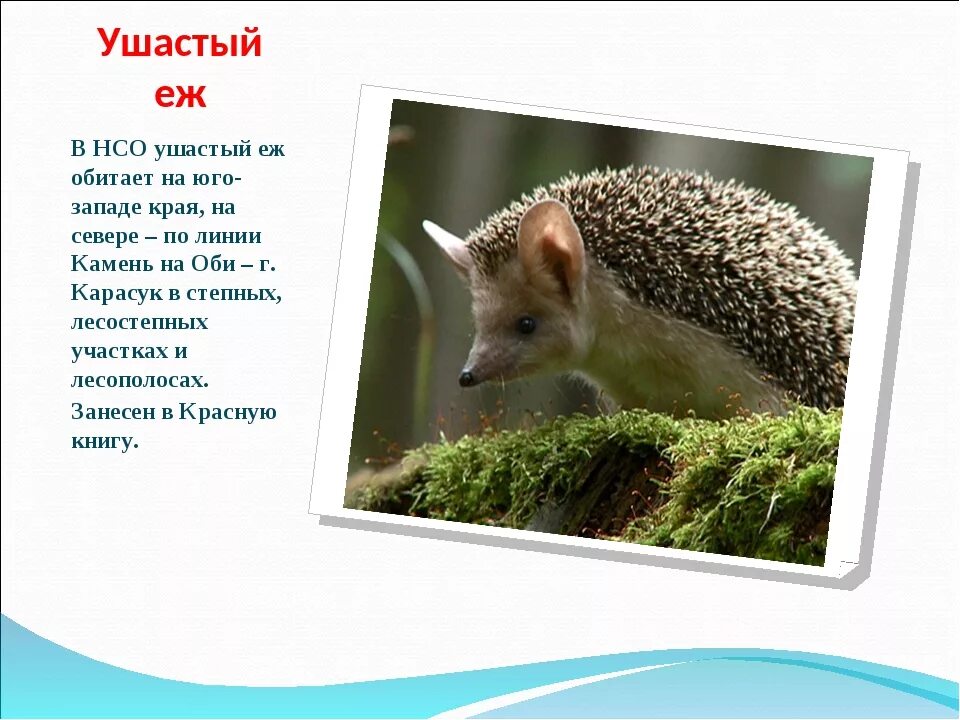 Ушастый еж

В НСО ушастый еж обитает на юго-западе края, на севере – по линии Камень на Оби – г. Карасук в степных, лесостепных участках и лесополосах.

Занесен в Красную книгу.